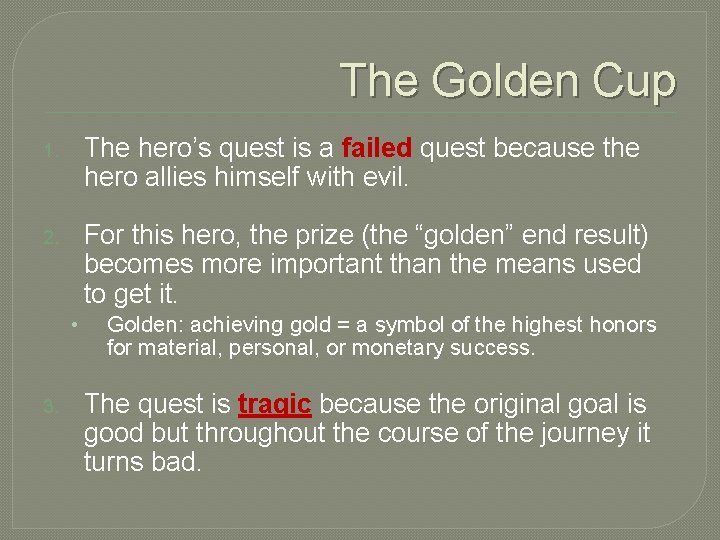 The Golden Cup

1. The hero's quest is a failed quest because the hero allies himself with evil.

2. For this hero, the prize (the "golden" end result) becomes more important than the means used to get it.

• Golden: achieving gold = a symbol of the highest honors for material, personal, or monetary success.

3. The quest is tragic because the original goal is good but throughout the course of the journey it turns bad.